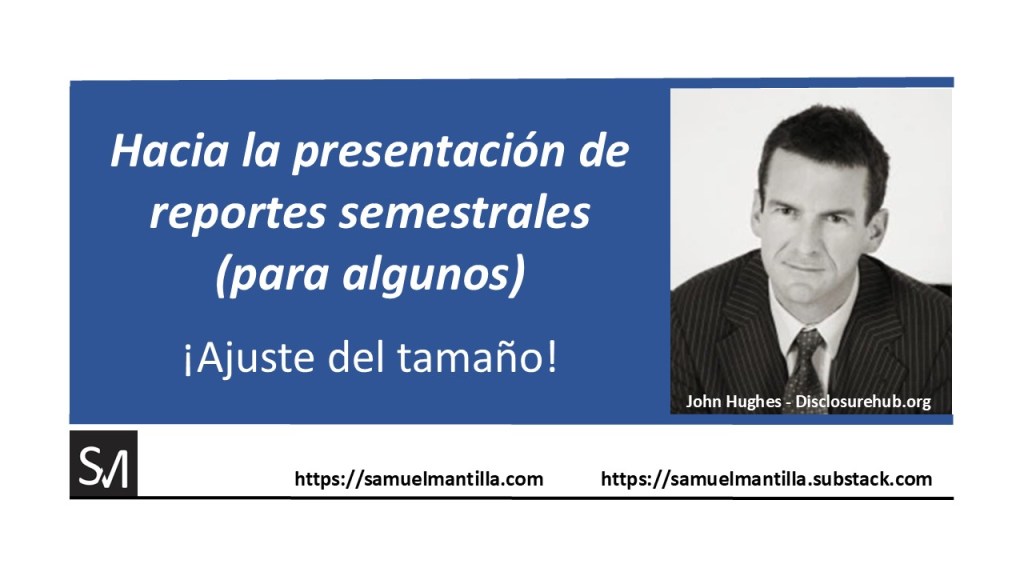 Hacia la presentación de reportes semestrales (para algunos)

¡Ajuste del tamaño!

John Hughes - Disclosurehub.org

SM

https://samuelmantilla.com https://samuelmantilla.substack.com